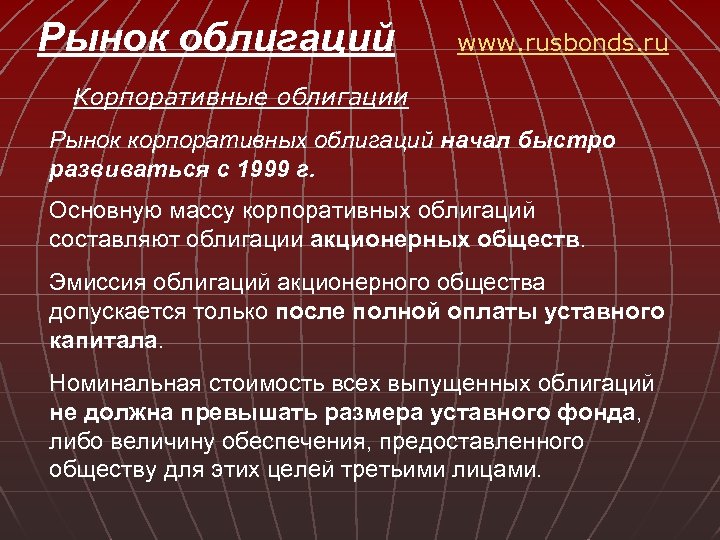 Рынок облигаций www.rusbonds.ru

Корпоративные облигации

Рынок корпоративных облигаций начал быстро развиваться с 1999 г.

Основную массу корпоративных облигаций составляют облигации акционерных обществ.

Эмиссия облигаций акционерного общества допускается только после полной оплаты уставного капитала.

Номинальная стоимость всех выпущенных облигаций не должна превышать размера уставного фонда, либо величину обеспечения, предоставленного обществу для этих целей третьими лицами.